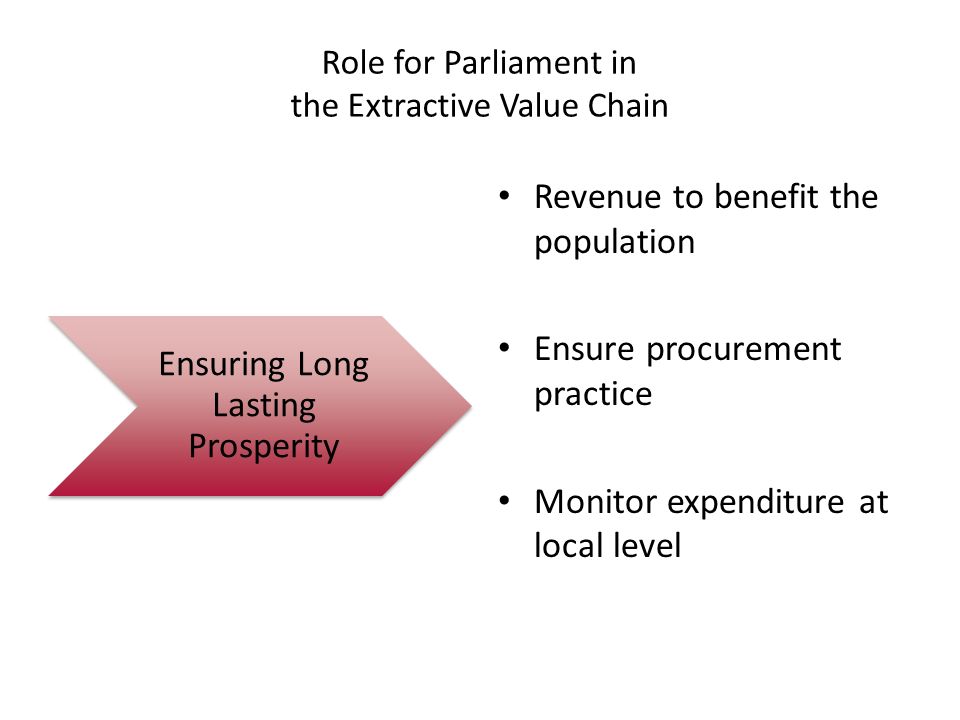 Role for Parliament in
the Extractive Value Chain

Ensuring Long Lasting Prosperity

• Revenue to benefit the population

• Ensure procurement practice

• Monitor expenditure at local level